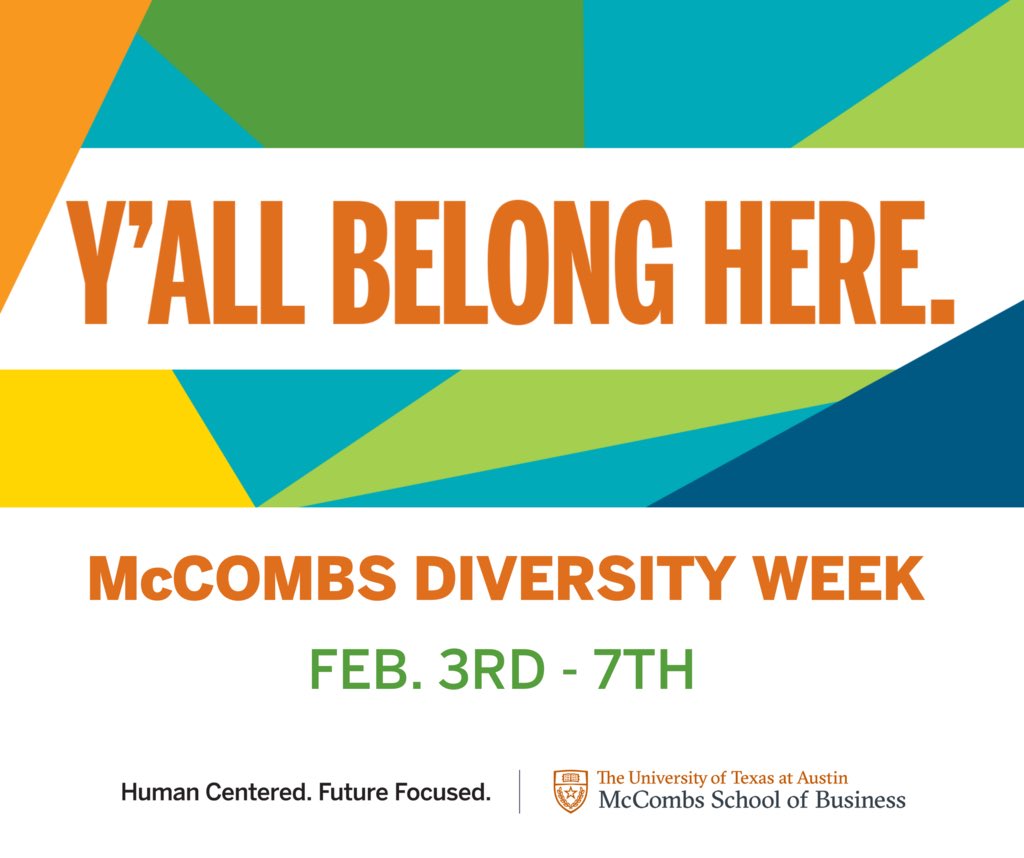 Y'ALL BELONG HERE.

McCOMBS DIVERSITY WEEK

FEB. 3RD - 7TH

Human Centered. Future Focused.

The University of Texas at Austin
McCombs School of Business